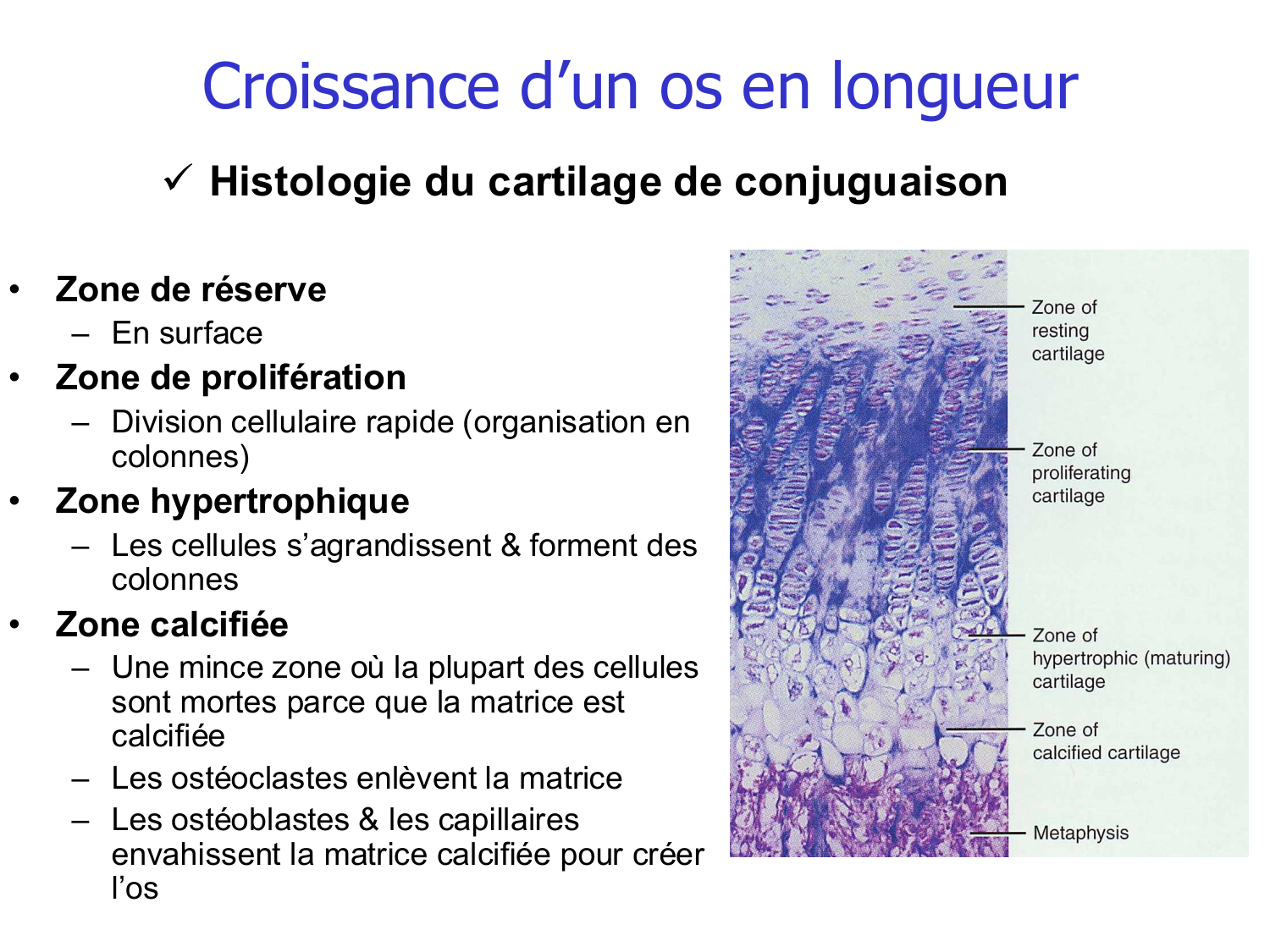 Croissance d’un os en longueur

✓ Histologie du cartilage de conjuguaison

• Zone de réserve
– En surface
• Zone de prolifération
– Division cellulaire rapide (organisation en colonnes)
• Zone hypertrophique
– Les cellules s’agrandissent & forment des colonnes
• Zone calcifiée
– Une mince zone où la plupart des cellules sont mortes parce que la matrice est calcifiée
– Les ostéoclastes enlèvent la matrice
– Les ostéoblastes & les capillaires envahissent la matrice calcifiée pour créer l’os

Zone of resting cartilage

Zone of proliferating cartilage

Zone of hypertrophic (maturing) cartilage

Zone of calcified cartilage

Metaphysis